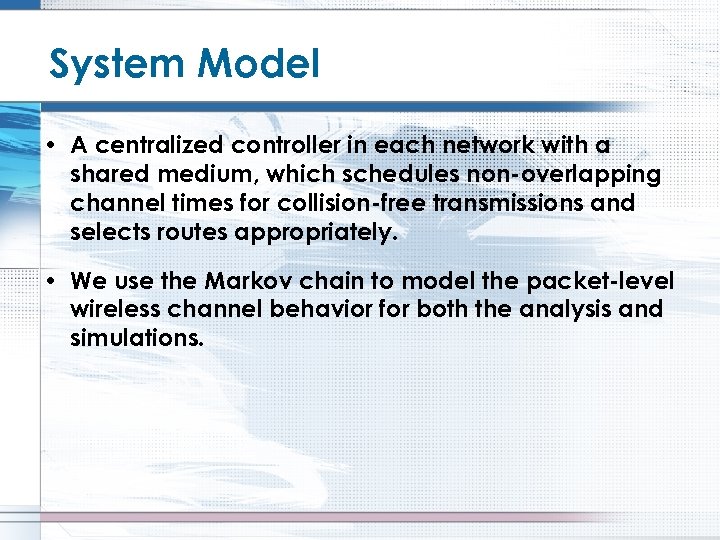 System Model

• A centralized controller in each network with a shared medium, which schedules non-overlapping channel times for collision-free transmissions and selects routes appropriately.

• We use the Markov chain to model the packet-level wireless channel behavior for both the analysis and simulations.